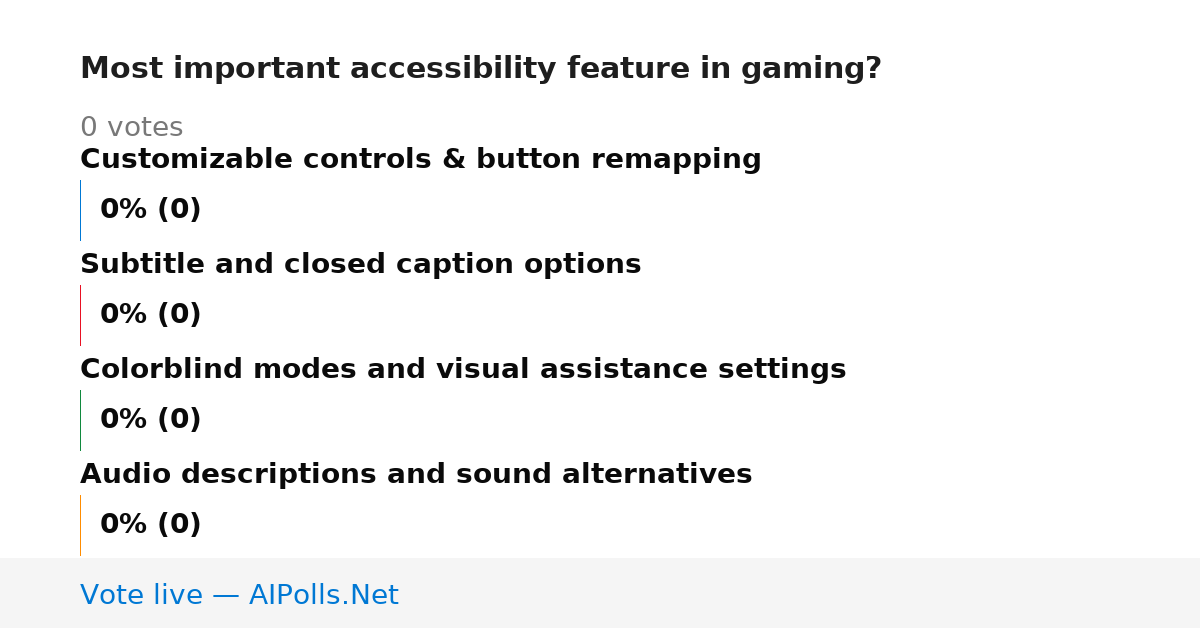 Most important accessibility feature in gaming?

0 votes

Customizable controls & button remapping

0% (0)

Subtitle and closed caption options

0% (0)

Colorblind modes and visual assistance settings

0% (0)

Audio descriptions and sound alternatives

0% (0)

Vote live — AIPolls.Net